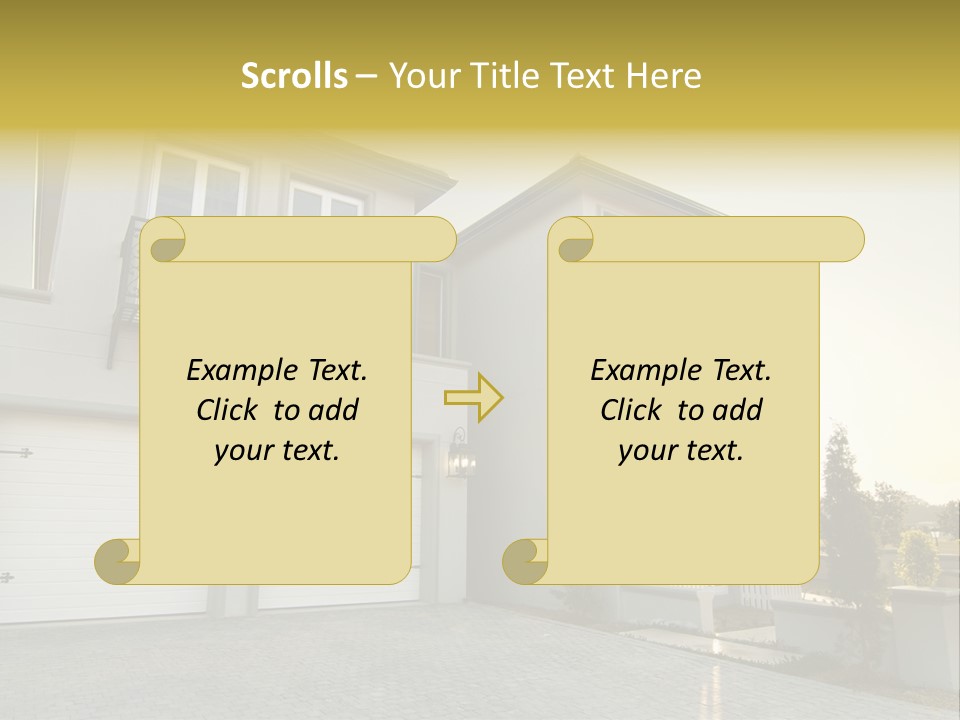 Scrolls – Your Title Text Here

Example Text. Click to add your text.

Example Text. Click to add your text.